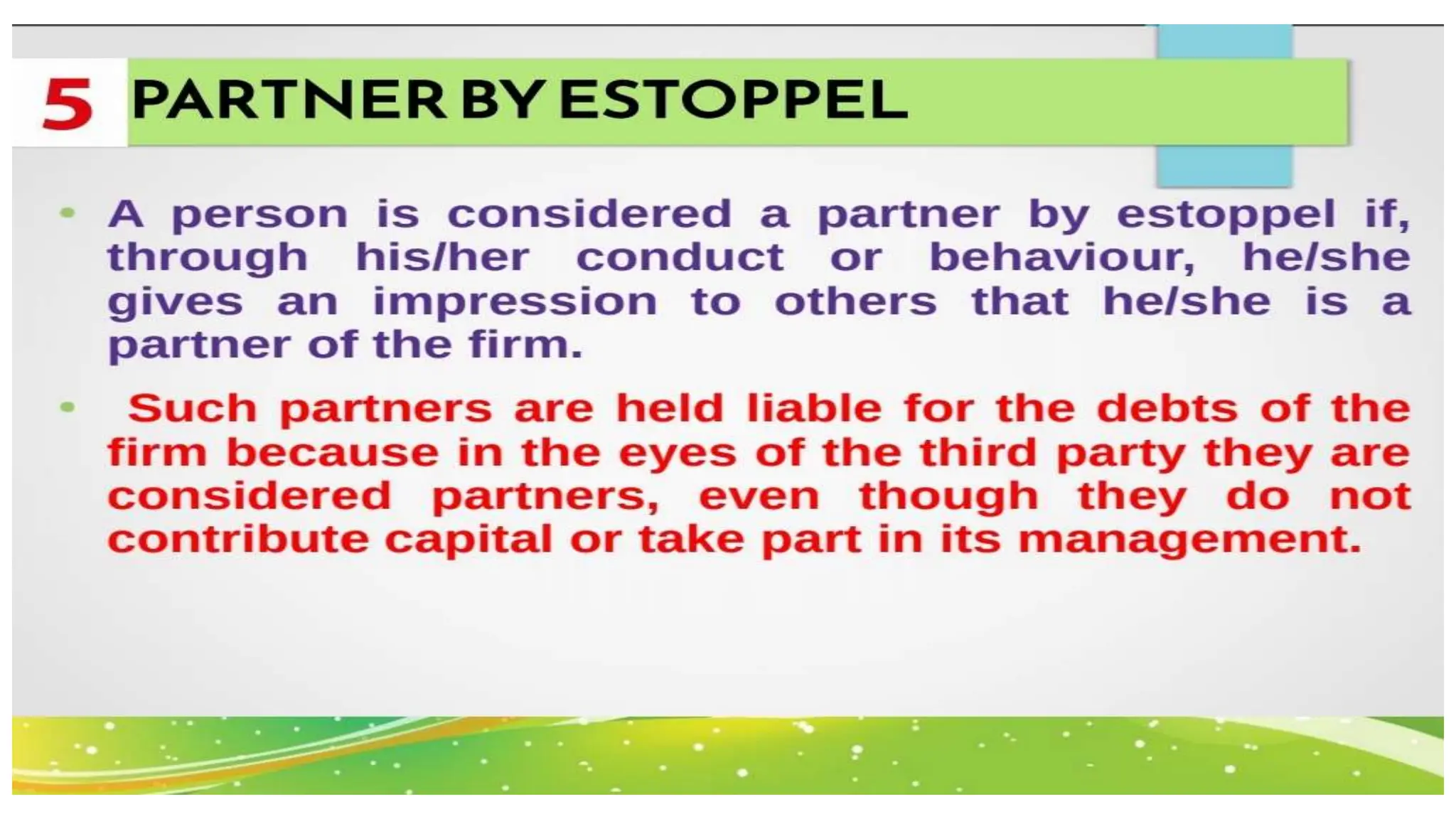 5 PARTNER BY ESTOPPEL

• A person is considered a partner by estoppel if, through his/her conduct or behaviour, he/she gives an impression to others that he/she is a partner of the firm.

• Such partners are held liable for the debts of the firm because in the eyes of the third party they are considered partners, even though they do not contribute capital or take part in its management.